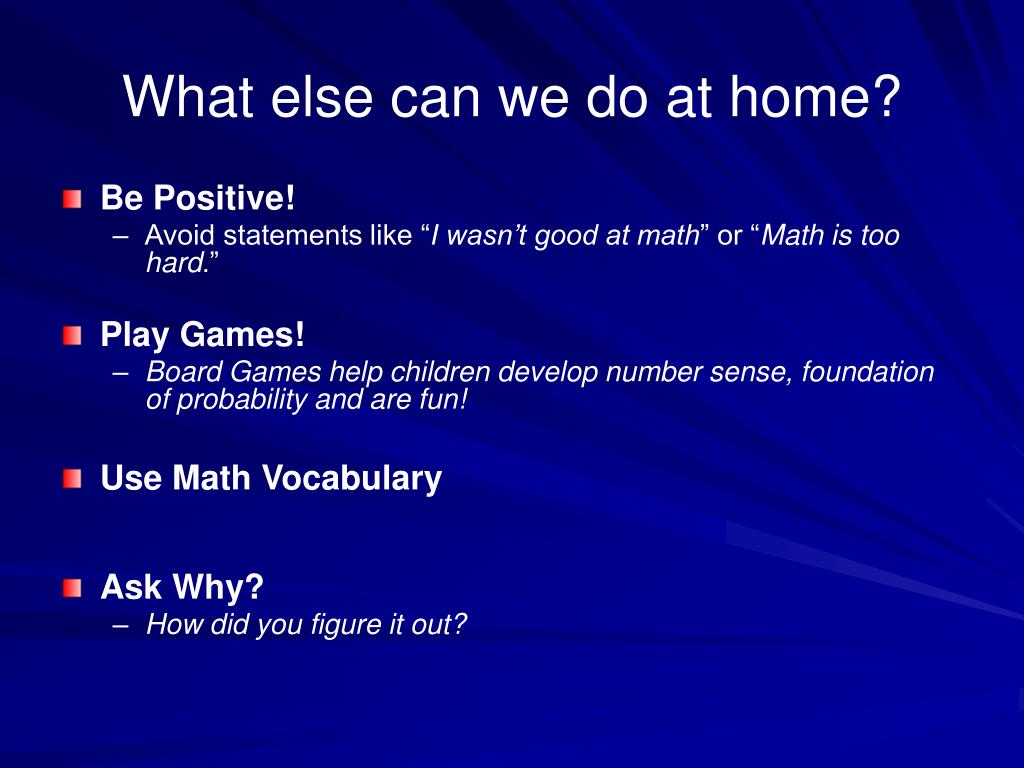 What else can we do at home?

Be Positive!
– Avoid statements like “I wasn’t good at math” or “Math is too hard.”

Play Games!
– Board Games help children develop number sense, foundation of probability and are fun!

Use Math Vocabulary

Ask Why?
– How did you figure it out?